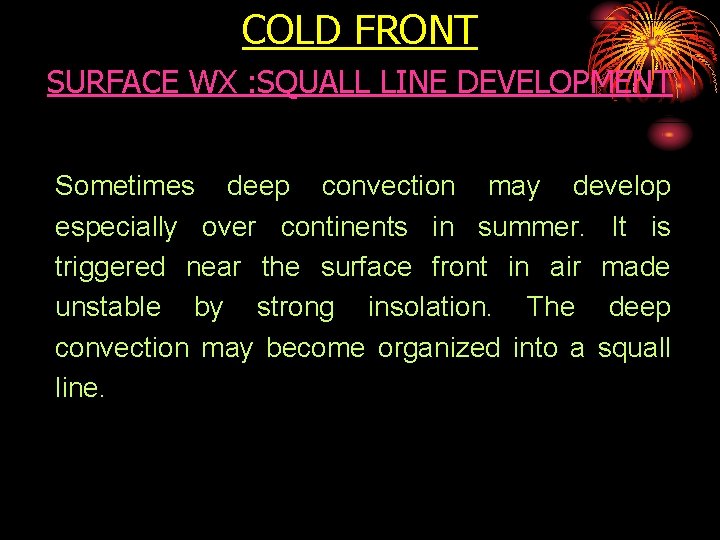 COLD FRONT

SURFACE WX :SQUALL LINE DEVELOPMENT

Sometimes deep convection may develop especially over continents in summer. It is triggered near the surface front in air made unstable by strong insolation. The deep convection may become organized into a squall line.